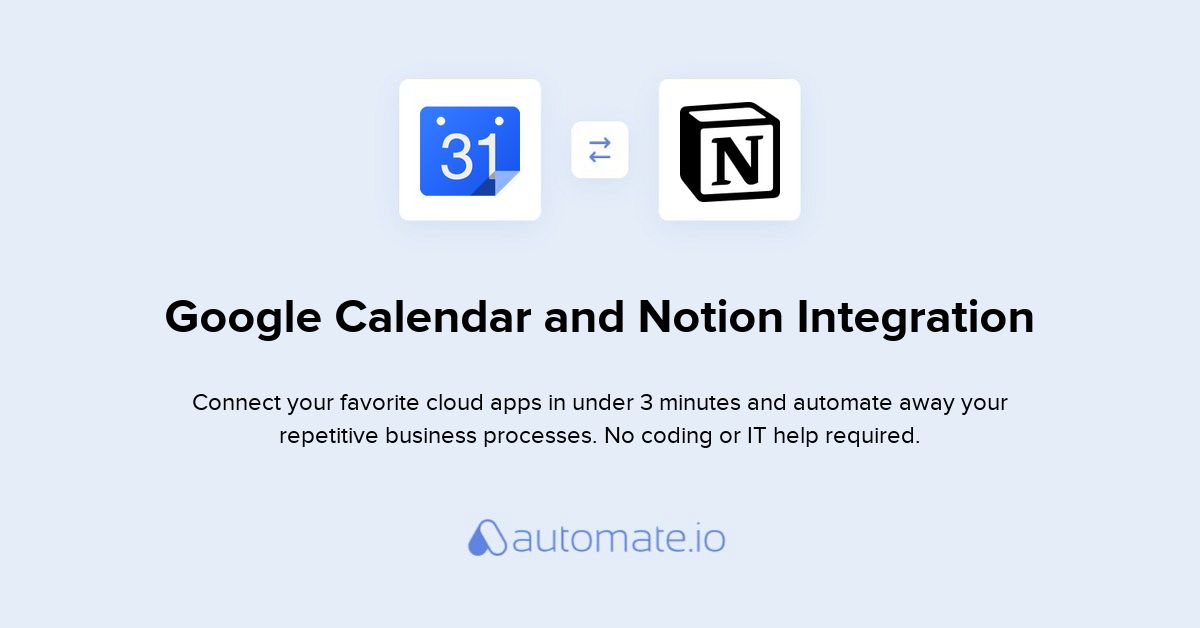 31

N

Google Calendar and Notion Integration

Connect your favorite cloud apps in under 3 minutes and automate away your repetitive business processes. No coding or IT help required.

automate.io